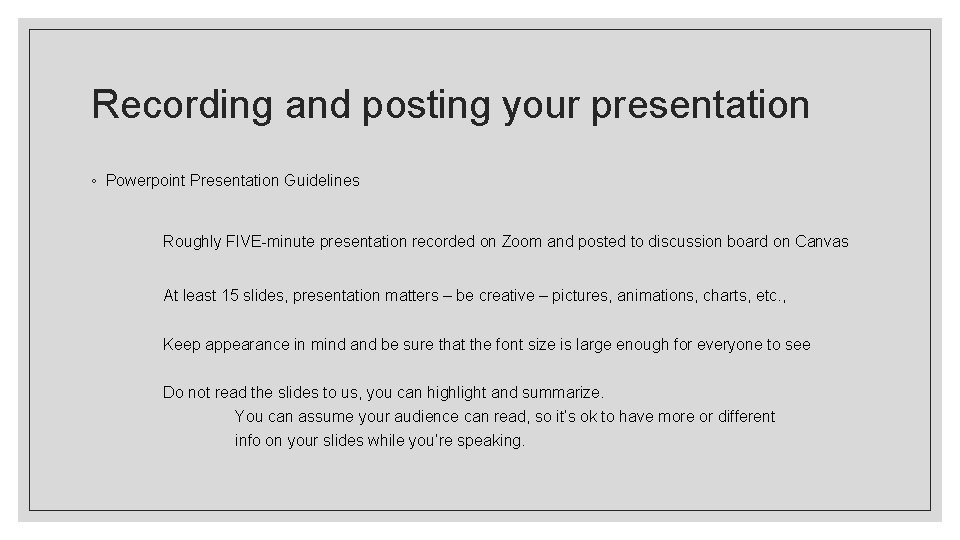 Recording and posting your presentation

◦ Powerpoint Presentation Guidelines

Roughly FIVE-minute presentation recorded on Zoom and posted to discussion board on Canvas

At least 15 slides, presentation matters – be creative – pictures, animations, charts, etc.,

Keep appearance in mind and be sure that the font size is large enough for everyone to see

Do not read the slides to us, you can highlight and summarize.

You can assume your audience can read, so it's ok to have more or different info on your slides while you're speaking.